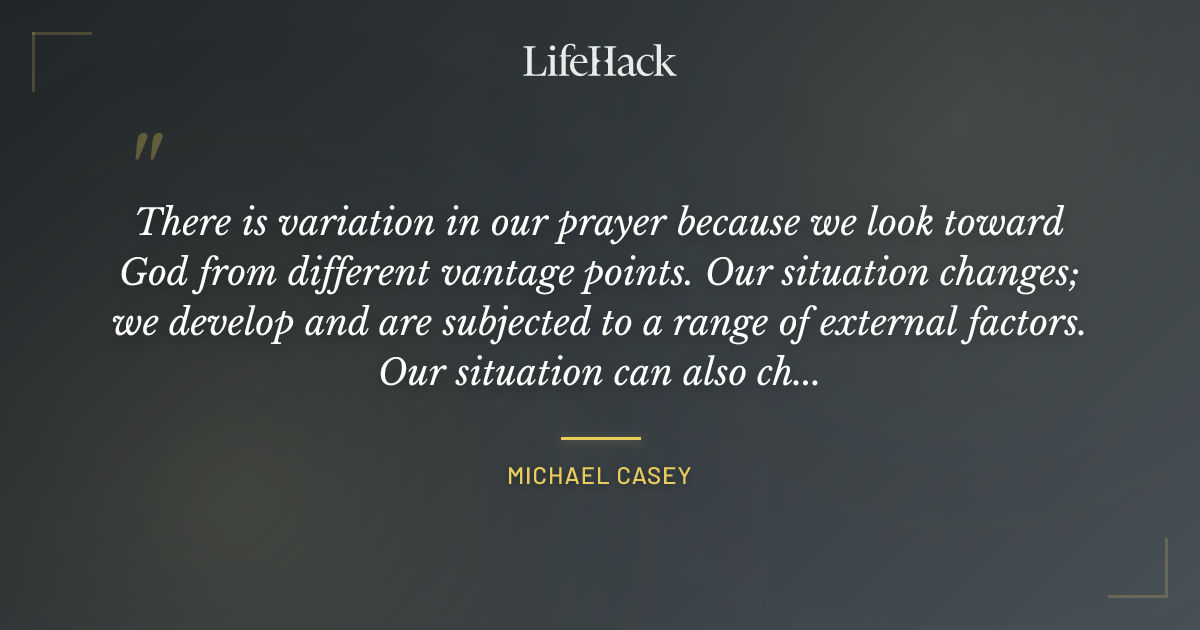 LifeHack

"

There is variation in our prayer because we look toward God from different vantage points. Our situation changes; we develop and are subjected to a range of external factors. Our situation can also ch...

MICHAEL CASEY